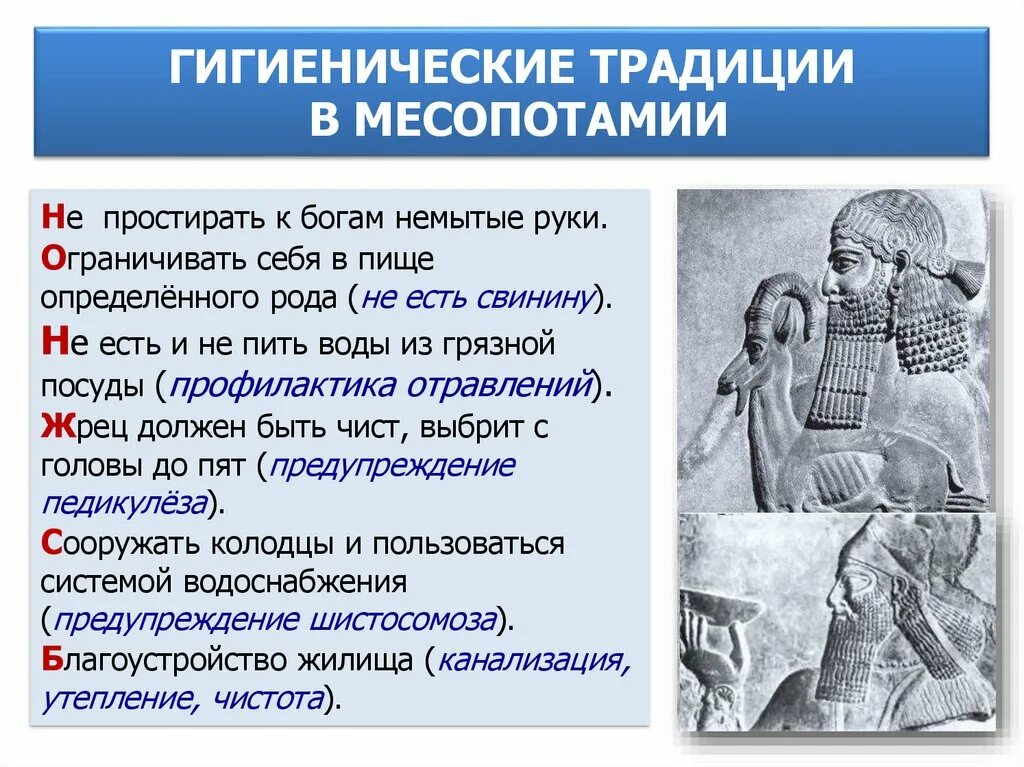 ГИГИЕНИЧЕСКИЕ ТРАДИЦИИ В МЕСОПОТАМИИ

Не простирать к богам немытые руки.
Ограничивать себя в пище определённого рода (не есть свинину).
Не есть и не пить воды из грязной посуды (профилактика отравлений).
Жрец должен быть чист, выбрит с головы до пят (предупреждение педикулёза).
Сооружать колодцы и пользоваться системой водоснабжения (предупреждение шистосомоза).
Благоустройство жилища (канализация, утепление, чистота).